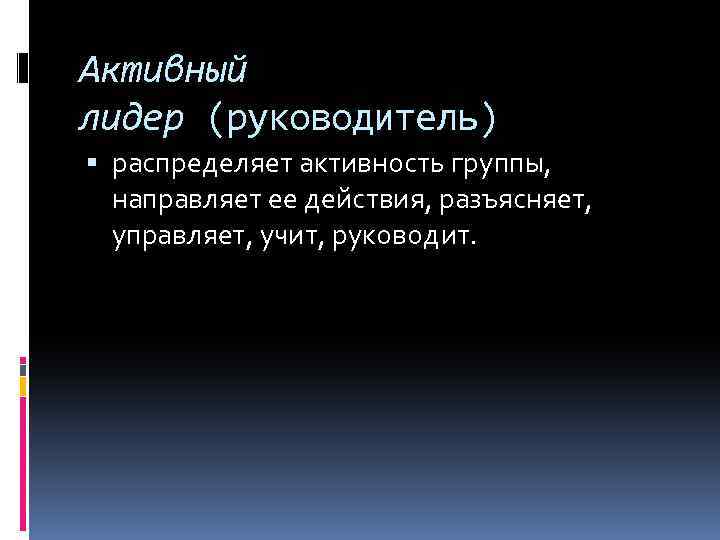 Активный лидер (руководитель)

▪ распределяет активность группы, направляет ее действия, разъясняет, управляет, учит, руководит.